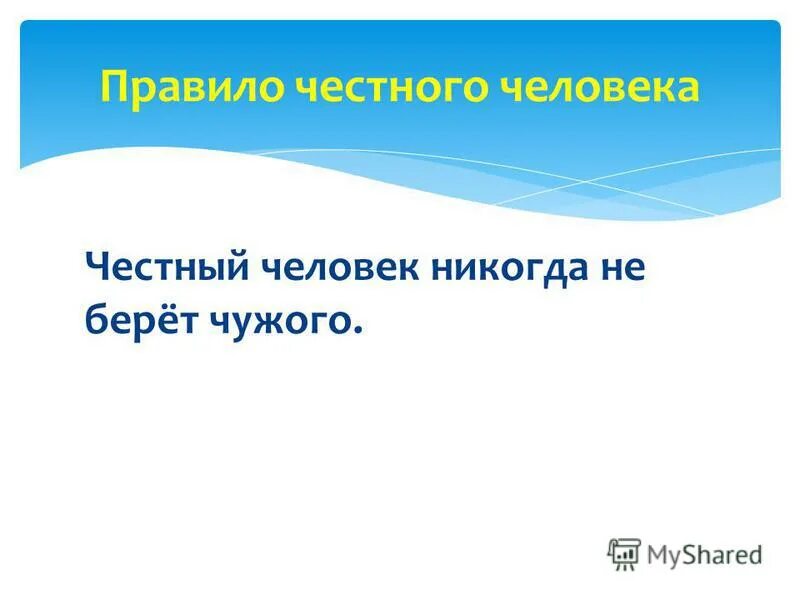 Правило честного человека

Честный человек никогда не берёт чужого.

MyShared